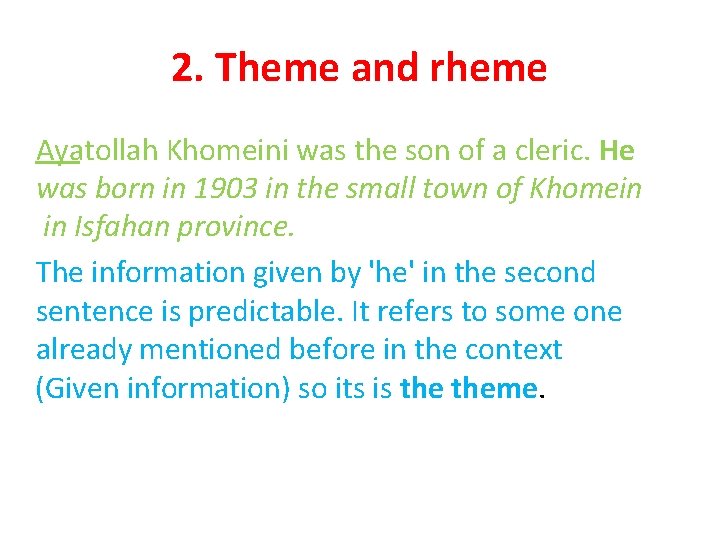 2. Theme and rheme

Ayatollah Khomeini was the son of a cleric. He was born in 1903 in the small town of Khomein in Isfahan province.

The information given by 'he' in the second sentence is predictable. It refers to some one already mentioned before in the context (Given information) so its is the theme.